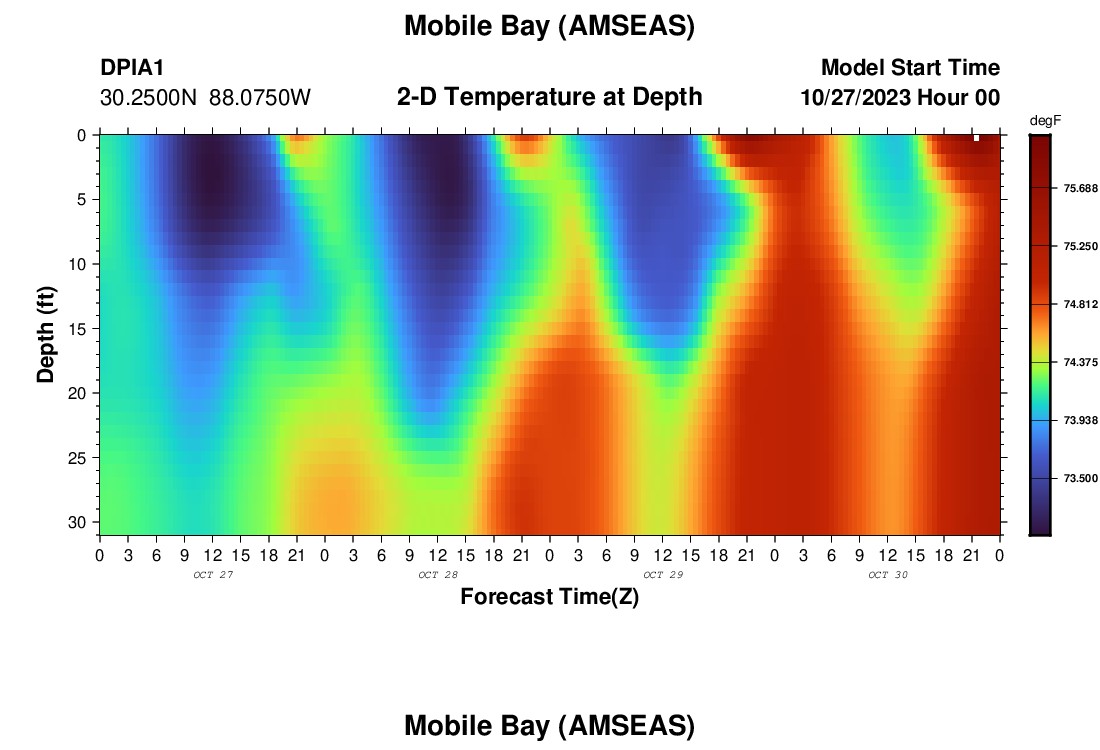 Mobile Bay (AMSEAS)

DPIA1
30.2500N 88.0750W

2-D Temperature at Depth

Model Start Time
10/27/2023 Hour 00

degF

75.688
75.250
74.812
74.375
73.938
73.500

Depth (ft)

0
5
10
15
20
25
30

0 3 6 9 12 15 18 21 0 3 6 9 12 15 18 21 0 3 6 9 12 15 18 21 0 3 6 9 12 15 18 21 0

OCT 27
OCT 28
OCT 29
OCT 30

Forecast Time(Z)

Mobile Bay (AMSEAS)